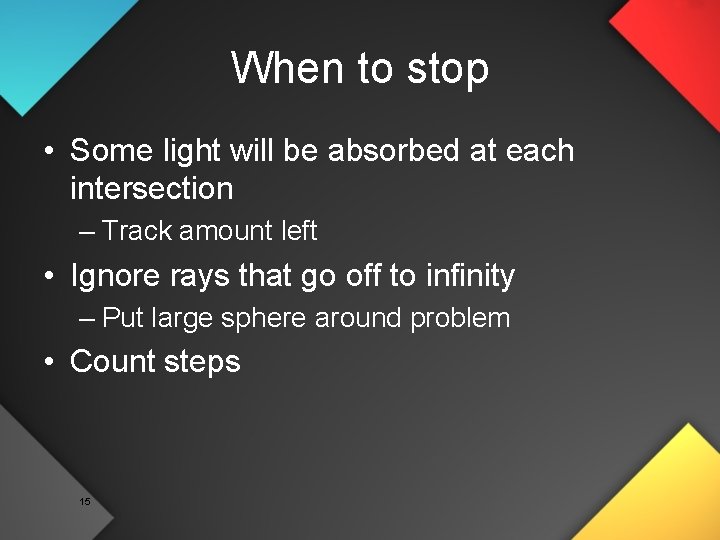 When to stop

• Some light will be absorbed at each intersection

– Track amount left

• Ignore rays that go off to infinity

– Put large sphere around problem

• Count steps

15